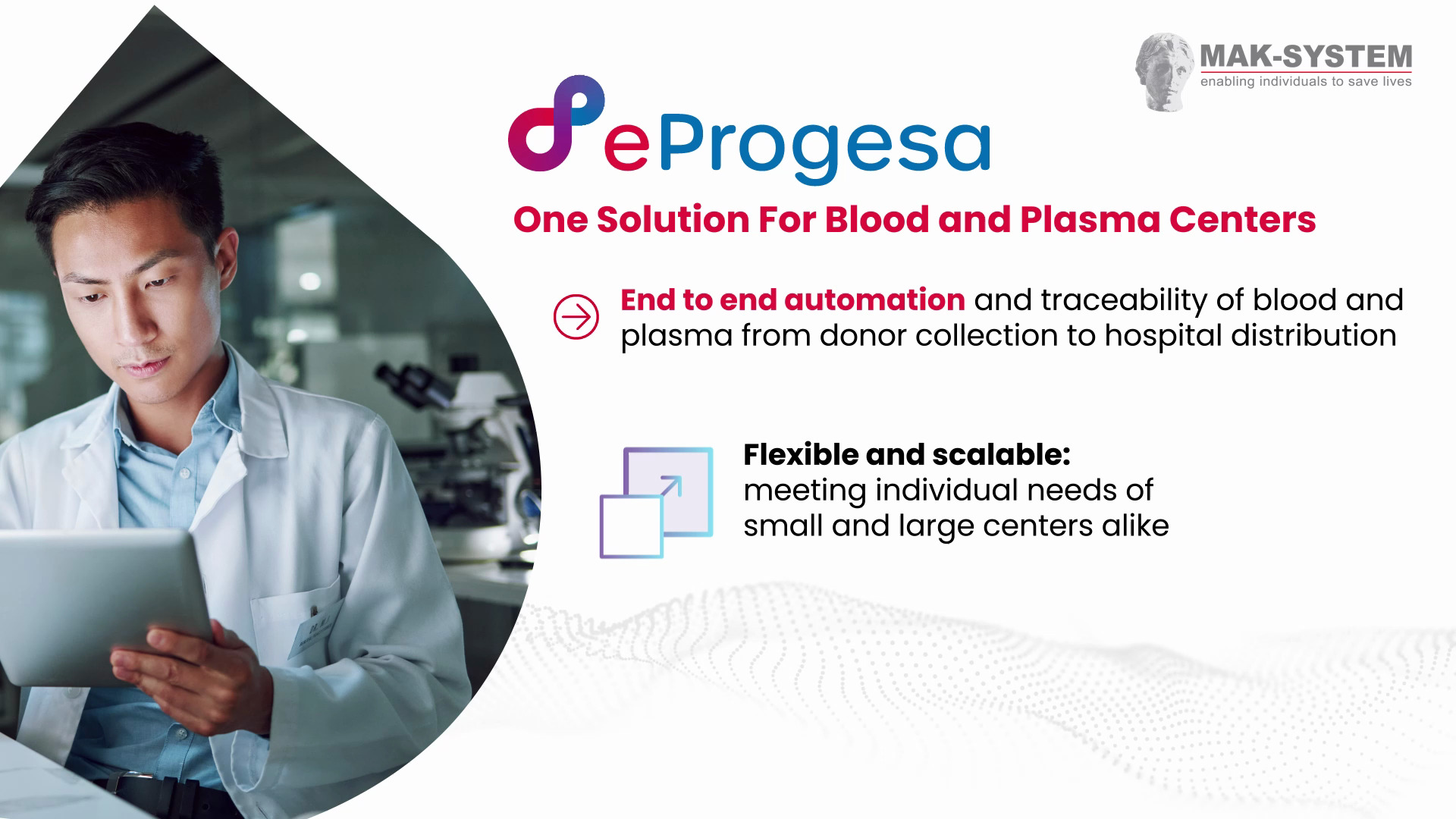 MAK-SYSTEM
enabling individuals to save lives

eProgesa

One Solution For Blood and Plasma Centers

End to end automation and traceability of blood and plasma from donor collection to hospital distribution

Flexible and scalable:
meeting individual needs of small and large centers alike